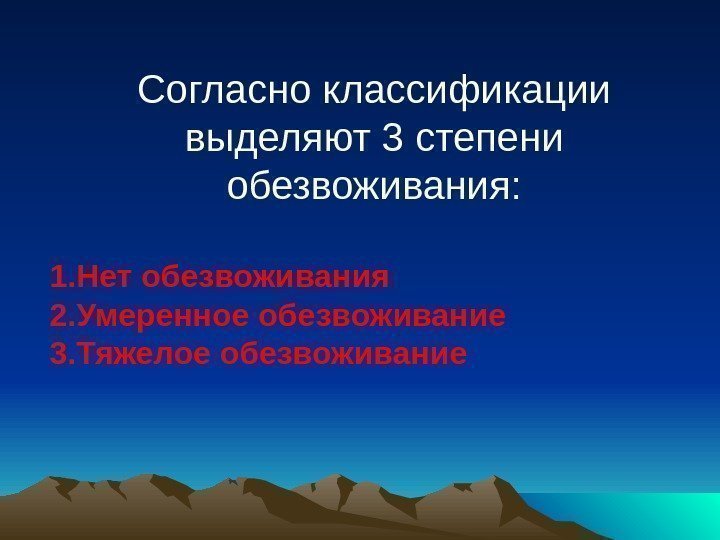 Согласно классификации выделяют 3 степени обезвоживания:

1.Нет обезвоживания
2.Умеренное обезвоживание
3.Тяжелое обезвоживание